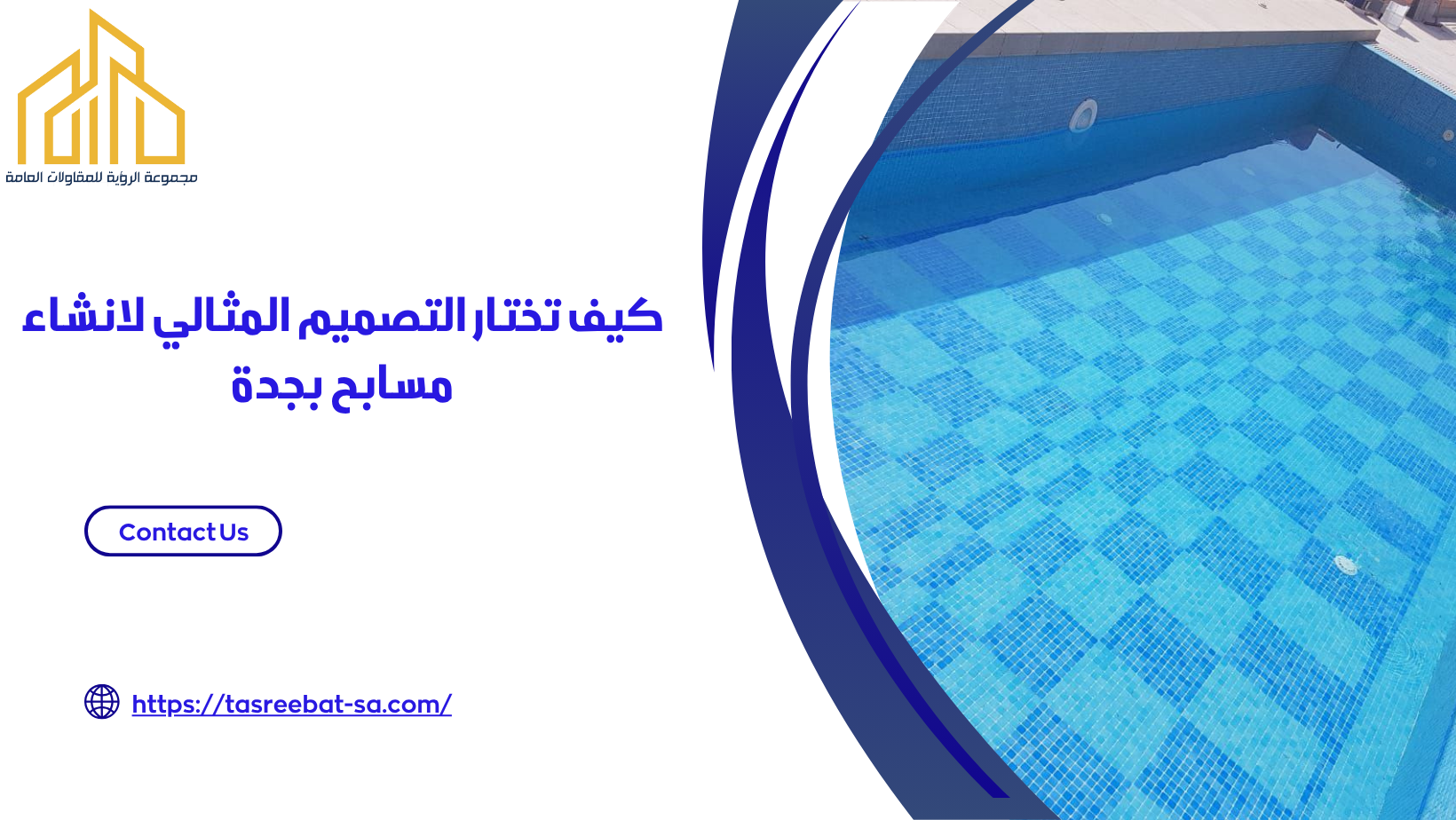 مجموعة الرؤية للمقاولات العامة

كيف تختار التصميم المثالي لانشاء مسابح بجدة

Contact Us

https://tasreebat-sa.com/